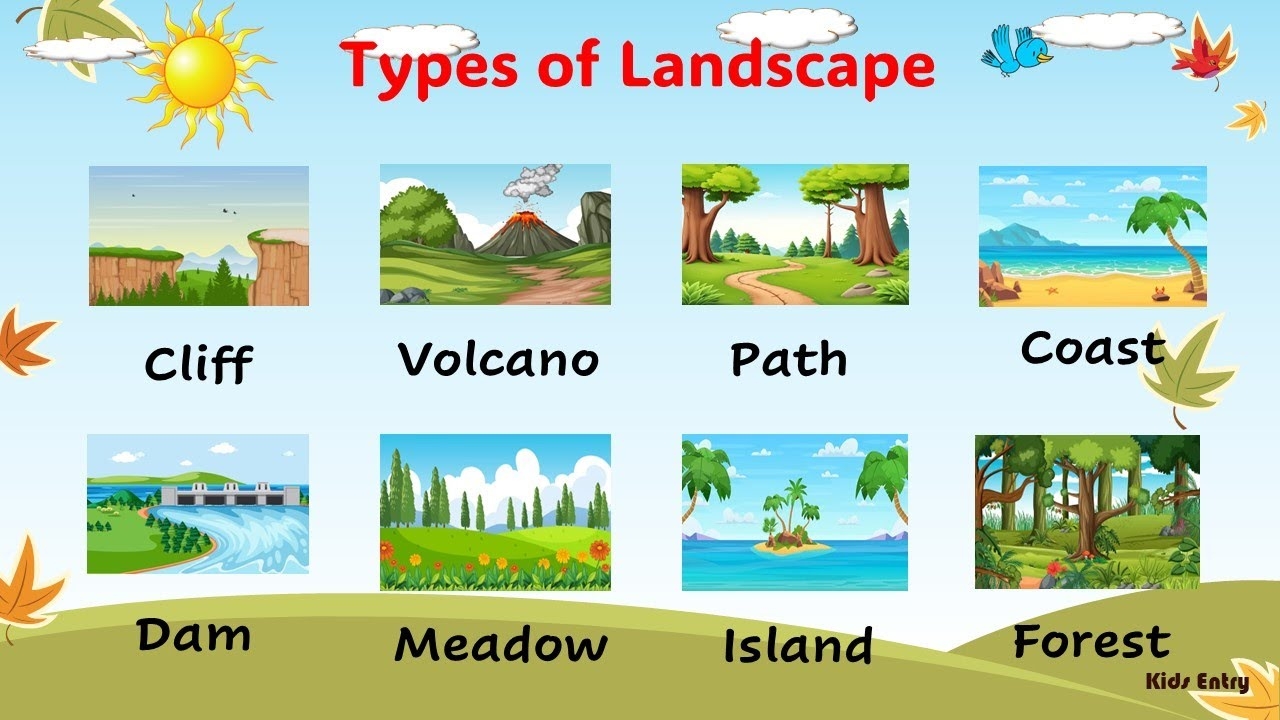 Types of Landscape

Cliff

Volcano

Path

Coast

Dam

Meadow

Island

Forest

Kids Entry